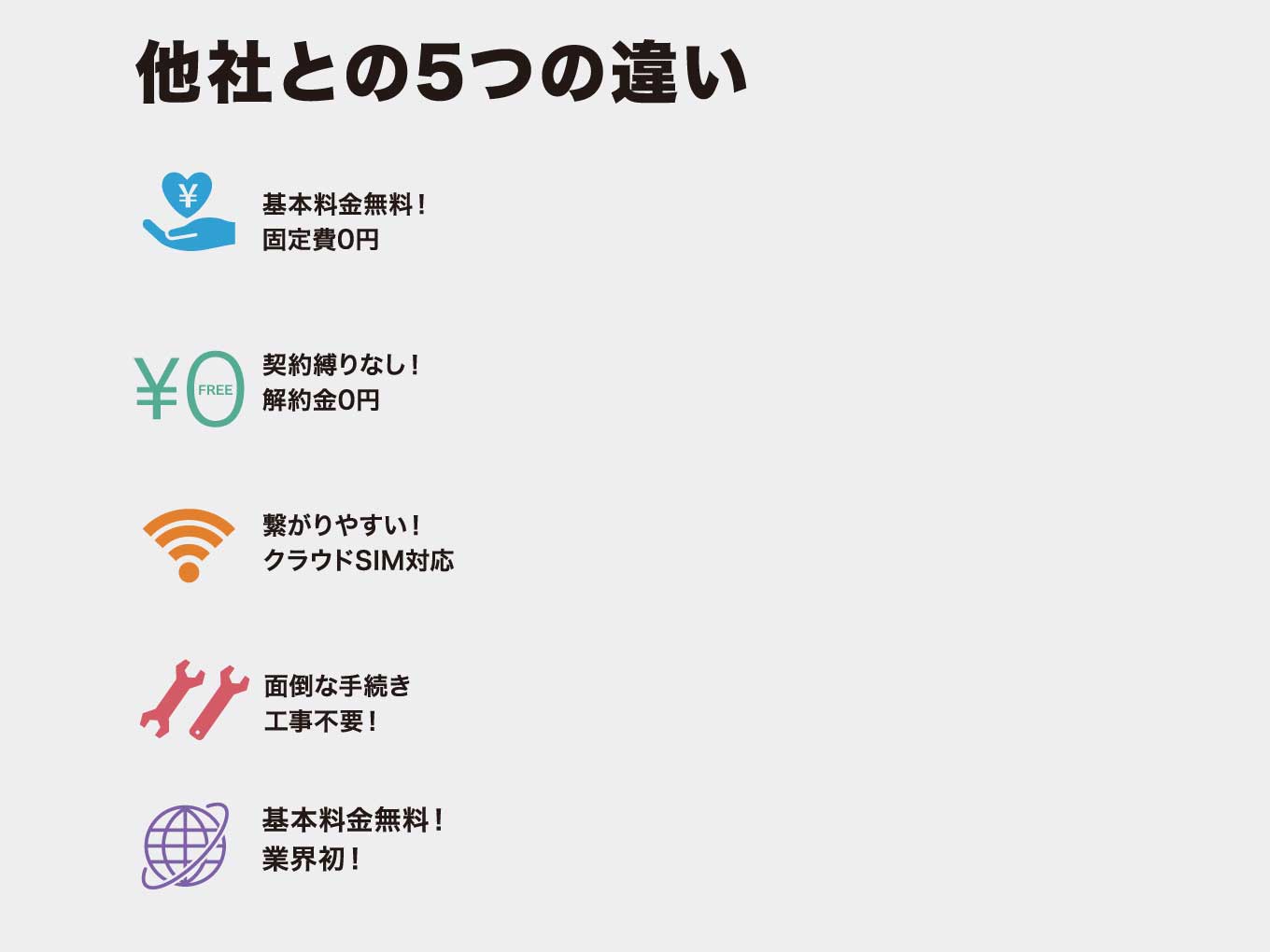 他社との5つの違い

¥

基本料金無料！
固定費0円

¥0 FREE

契約縛りなし！
解約金0円

繋がりやすい！
クラウドSIM対応

面倒な手続き
工事不要！

基本料金無料！
業界初！